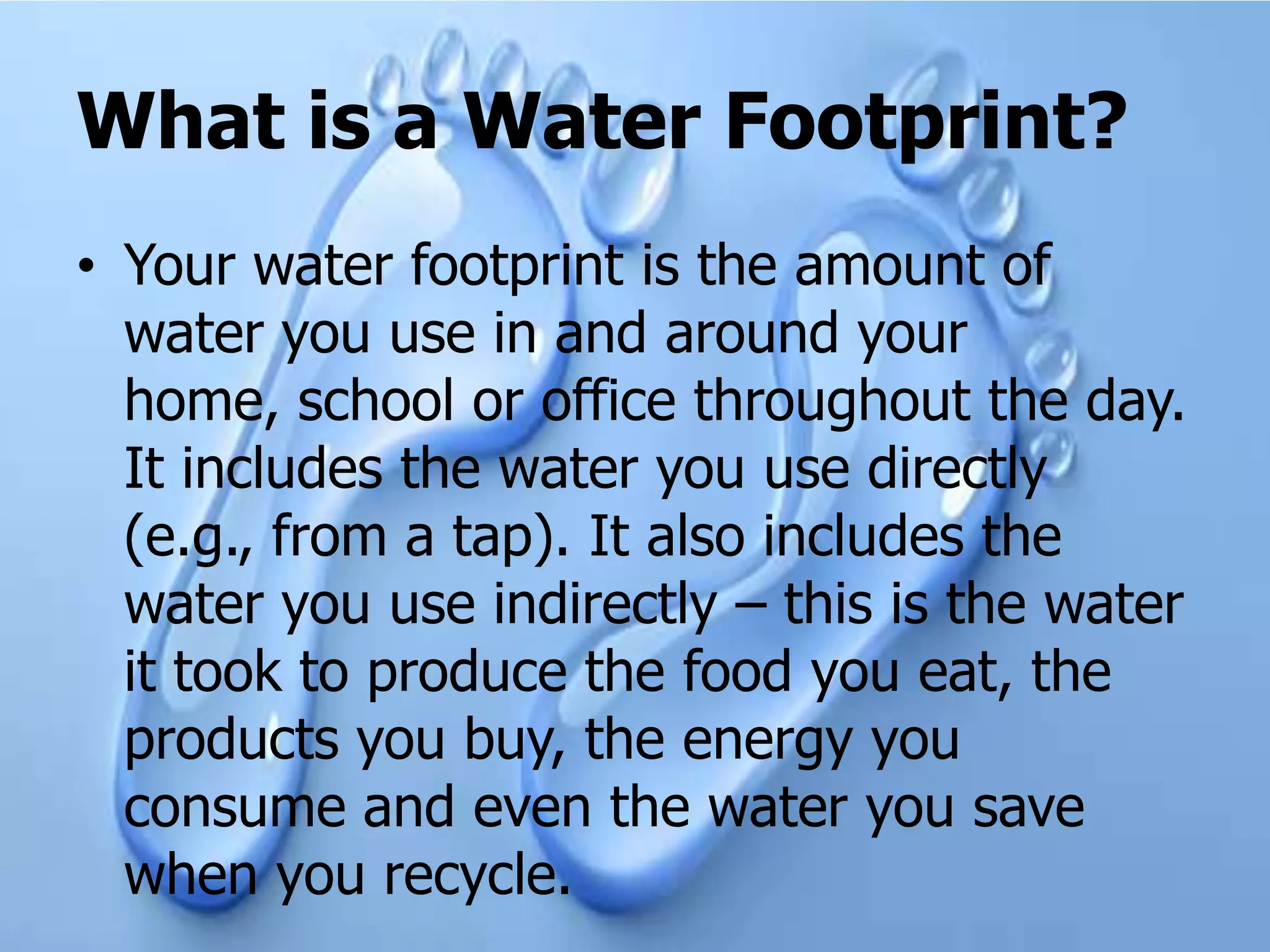 What is a Water Footprint?

• Your water footprint is the amount of water you use in and around your home, school or office throughout the day. It includes the water you use directly (e.g., from a tap). It also includes the water you use indirectly – this is the water it took to produce the food you eat, the products you buy, the energy you consume and even the water you save when you recycle.